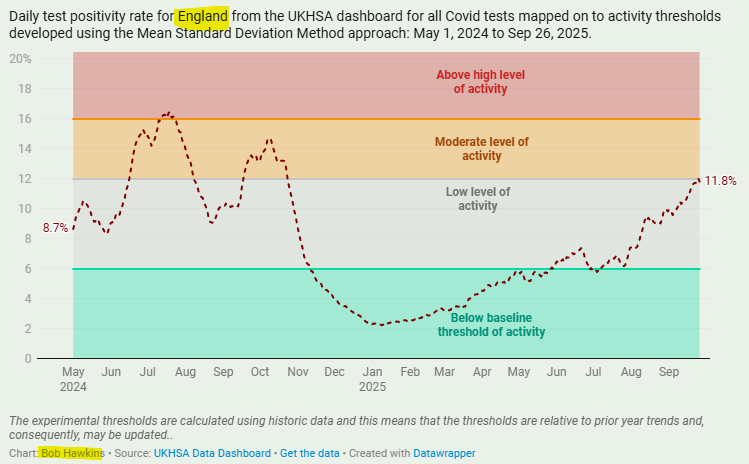 Daily test positivity rate for England from the UKHSA dashboard for all Covid tests mapped on to activity thresholds developed using the Mean Standard Deviation Method approach: May 1, 2024 to Sep 26, 2025.

20%
18
16
14
12
10
8
6
4
2
0

Above high level of activity

Moderate level of activity

Low level of activity

Below baseline threshold of activity

8.7%
11.8%

May 2024
Jun
Jul
Aug
Sep
Oct
Nov
Dec
Jan 2025
Feb
Mar
Apr
May
Jun
Jul
Aug
Sep

The experimental thresholds are calculated using historic data and this means that the thresholds are relative to prior year trends and, consequently, may be updated..

Chart: Bob Hawkins • Source: UKHSA Data Dashboard • Get the data • Created with Datawrapper